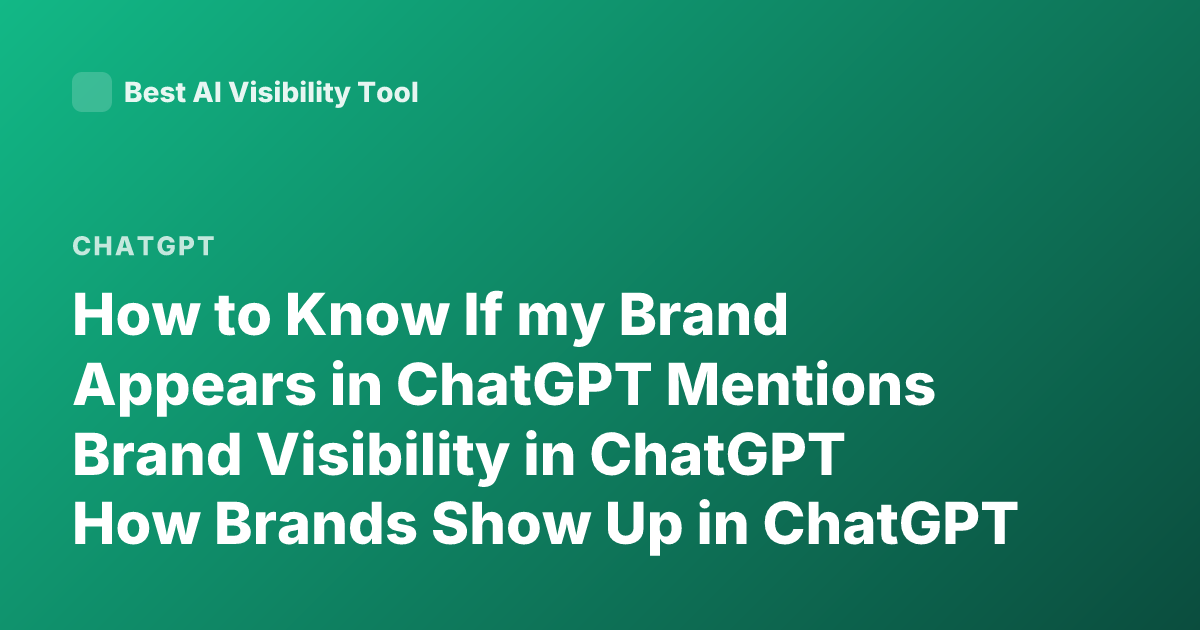 Best AI Visibility Tool

CHATGPT

How to Know If my Brand Appears in ChatGPT Mentions Brand Visibility in ChatGPT How Brands Show Up in ChatGPT